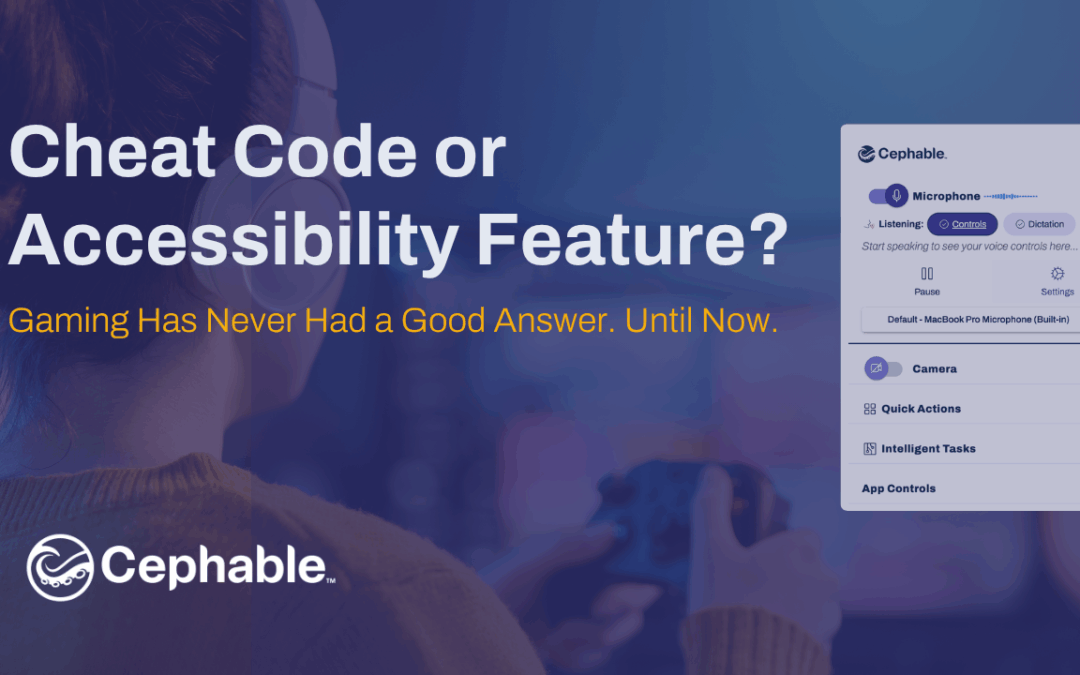 Cheat Code or Accessibility Feature?

Gaming Has Never Had a Good Answer. Until Now.

Cephable™

Cephable.

Microphone

Listening: Controls Dictation

Start speaking to see your voice controls here...

Pause

Settings

Default - MacBook Pro Microphone (Built-in)

Camera

Quick Actions

Intelligent Tasks

App Controls